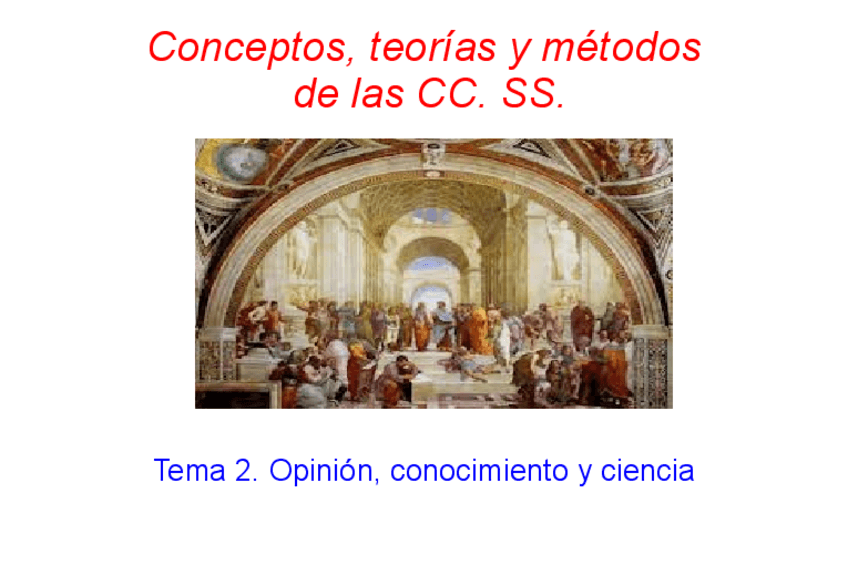 Conceptos, teorías y métodos de las CC. SS.

Tema 2. Opinión, conocimiento y ciencia